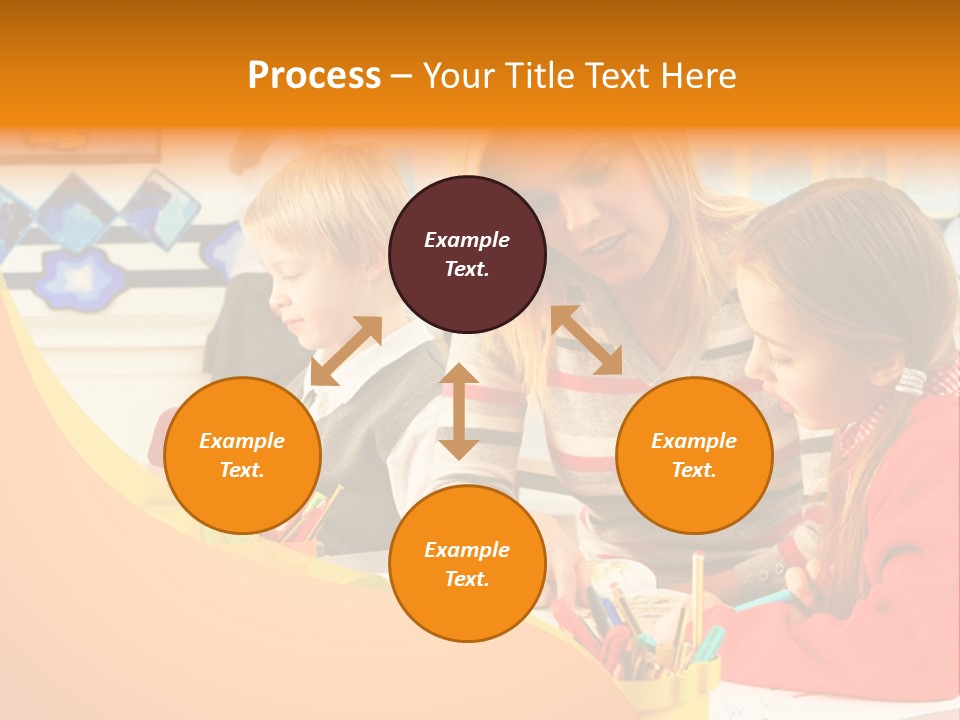 Process – Your Title Text Here

Example Text.

Example Text.

Example Text.

Example Text.